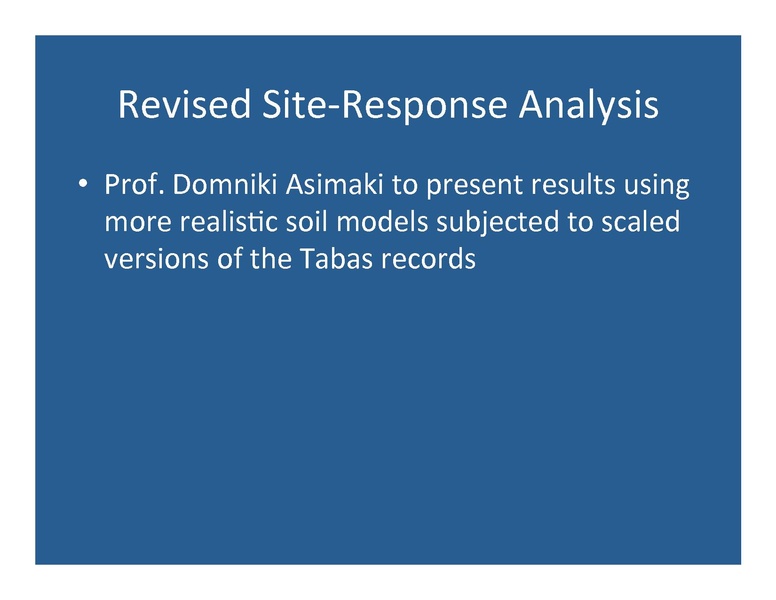 Revised Site-Response Analysis

• Prof. Domniki Asimaki to present results using more realistic soil models subjected to scaled versions of the Tabas records